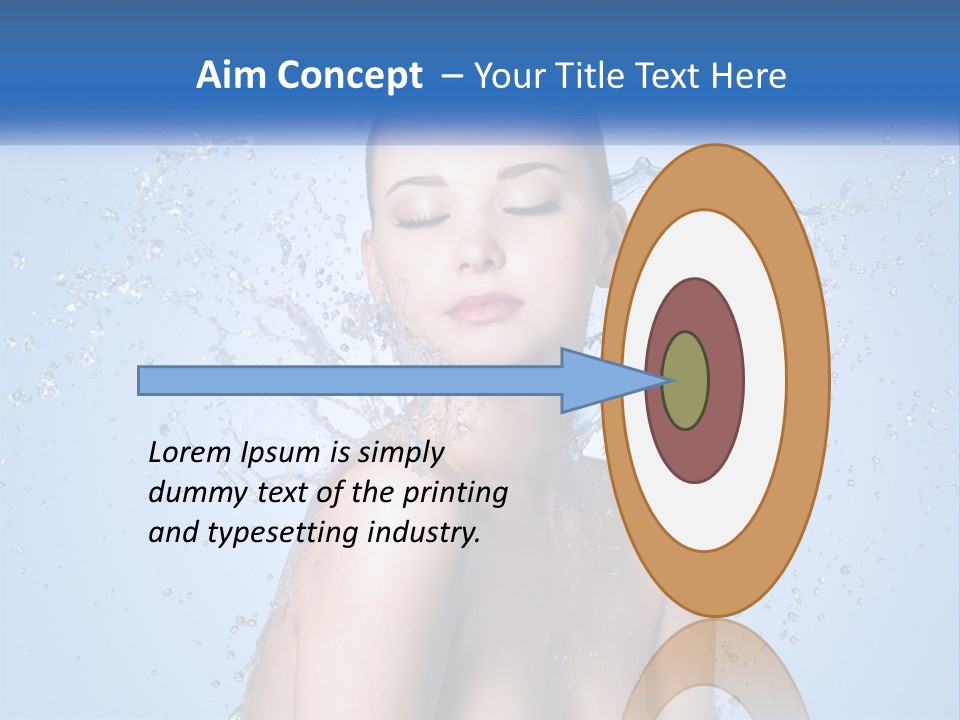 Aim Concept – Your Title Text Here

Lorem Ipsum is simply dummy text of the printing and typesetting industry.